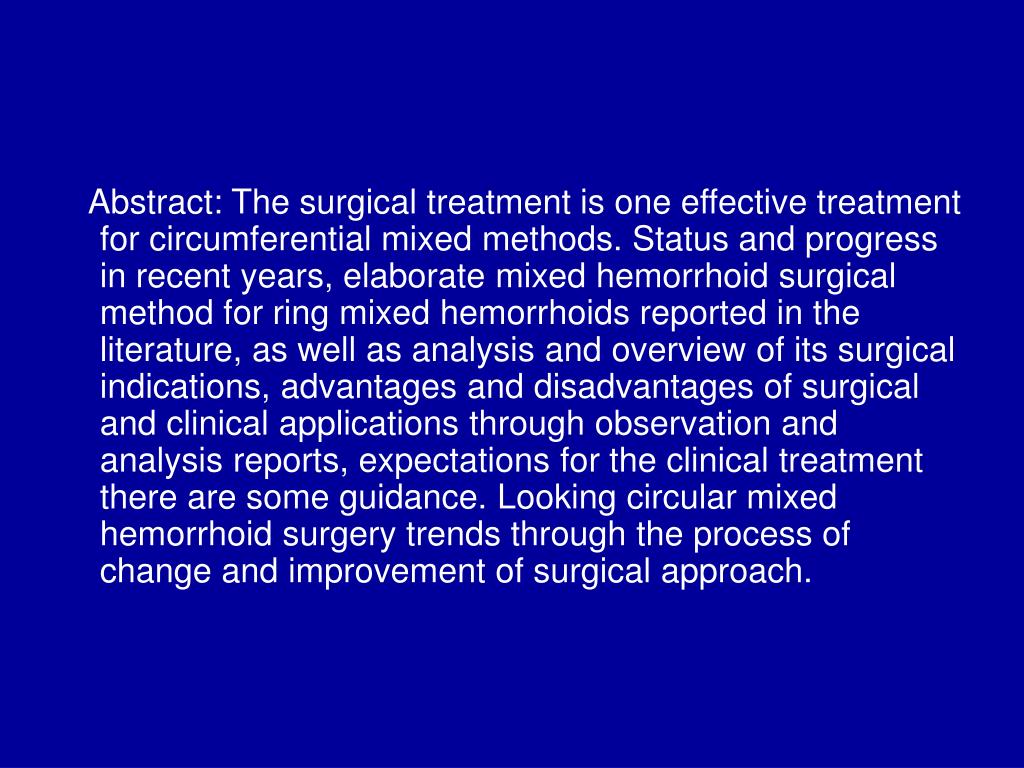 Abstract: The surgical treatment is one effective treatment for circumferential mixed methods. Status and progress in recent years, elaborate mixed hemorrhoid surgical method for ring mixed hemorrhoids reported in the literature, as well as analysis and overview of its surgical indications, advantages and disadvantages of surgical and clinical applications through observation and analysis reports, expectations for the clinical treatment there are some guidance. Looking circular mixed hemorrhoid surgery trends through the process of change and improvement of surgical approach.